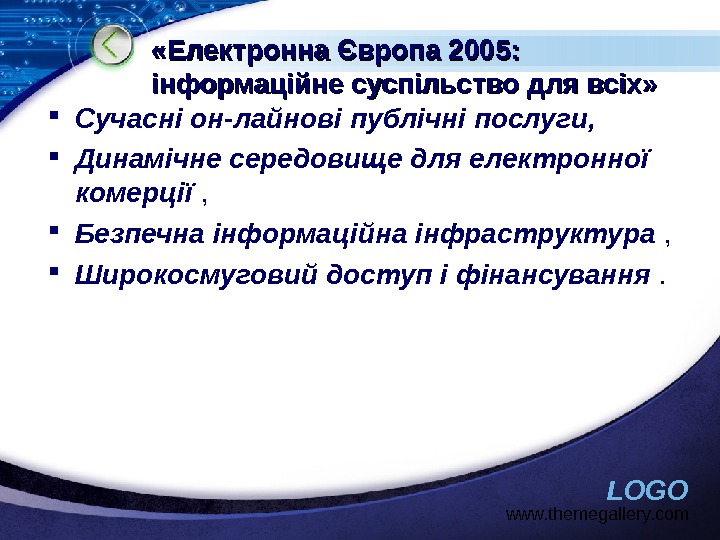 «Електронна Європа 2005: інформаційне суспільство для всіх»

▪ Сучасні он-лайнові публічні послуги,
▪ Динамічне середовище для електронної комерції ,
▪ Безпечна інформаційна інфраструктура ,
▪ Широкосмуговий доступ і фінансування .

LOGO
www.themegallery.com